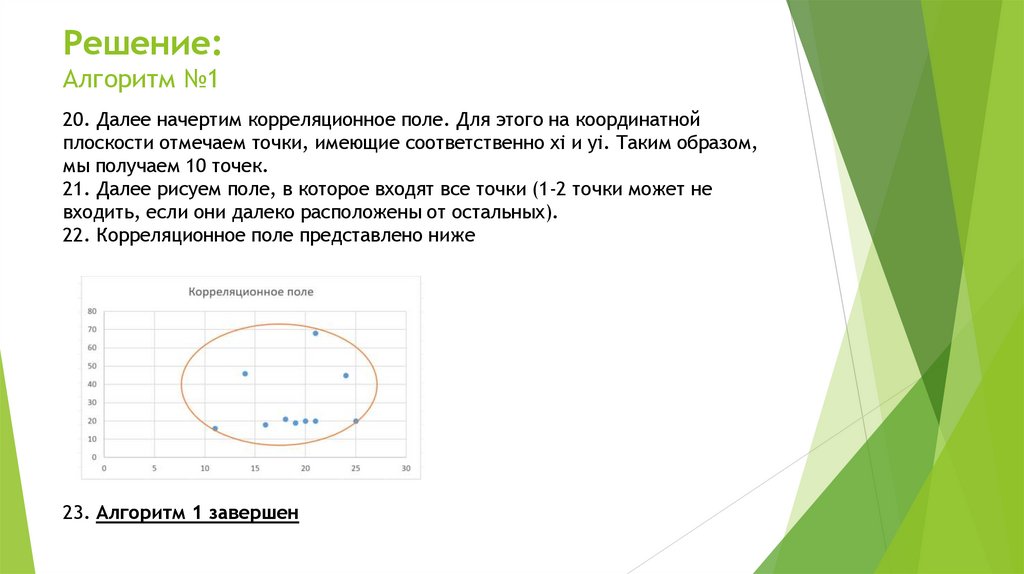 Решение:
Алгоритм №1

20. Далее начертим корреляционное поле. Для этого на координатной плоскости отмечаем точки, имеющие соответственно xi и yi. Таким образом, мы получаем 10 точек.
21. Далее рисуем поле, в которое входят все точки (1-2 точки может не входить, если они далеко расположены от остальных).
22. Корреляционное поле представлено ниже

Корреляционное поле

80
70
60
50
40
30
20
10
0
0 5 10 15 20 25 30

23. Алгоритм 1 завершен